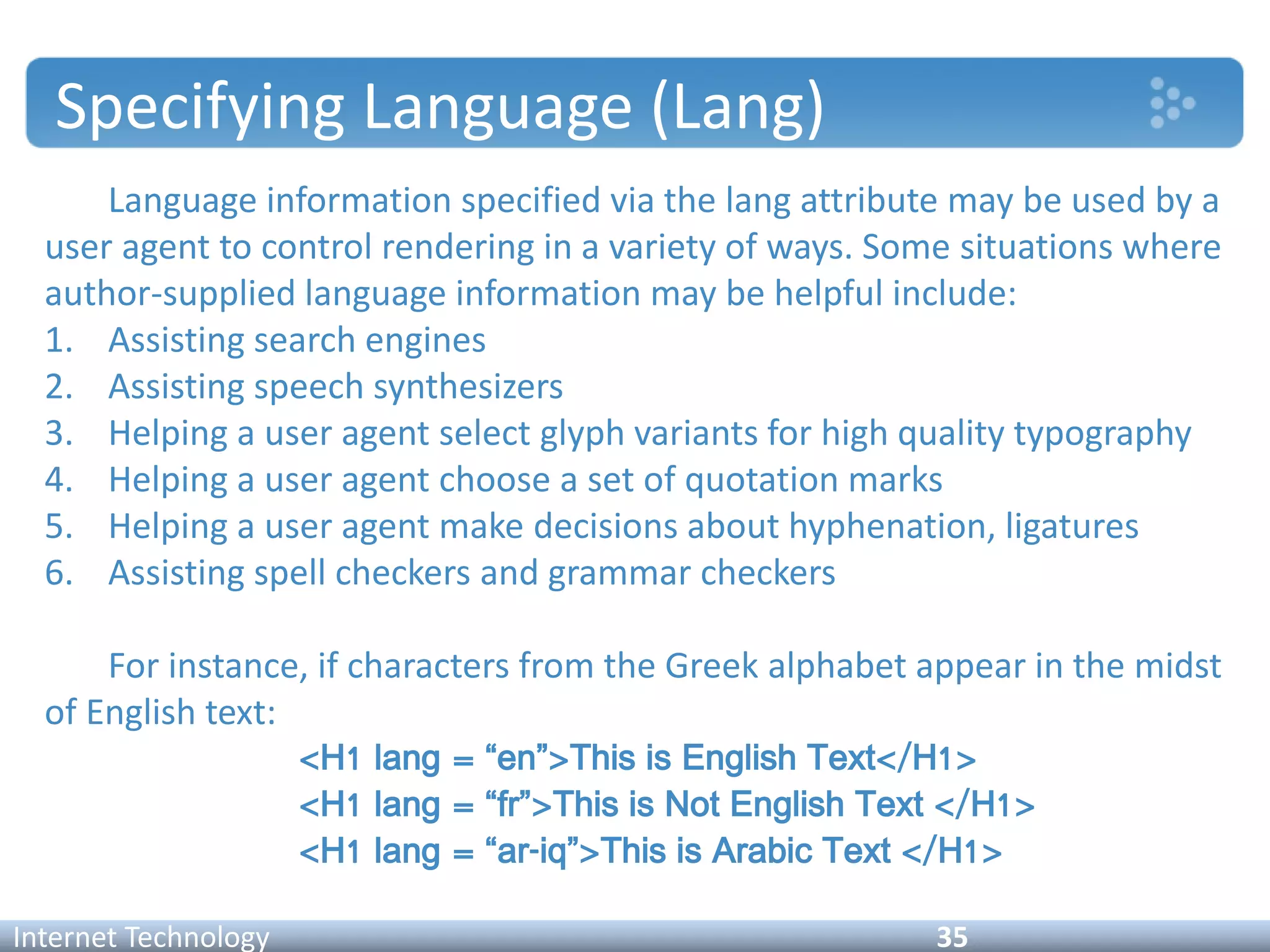 Specifying Language (Lang)

Language information specified via the lang attribute may be used by a user agent to control rendering in a variety of ways. Some situations where author-supplied language information may be helpful include:

1. Assisting search engines
2. Assisting speech synthesizers
3. Helping a user agent select glyph variants for high quality typography
4. Helping a user agent choose a set of quotation marks
5. Helping a user agent make decisions about hyphenation, ligatures
6. Assisting spell checkers and grammar checkers

For instance, if characters from the Greek alphabet appear in the midst of English text:

<H1 lang = “en”>This is English Text</H1>
<H1 lang = “fr”>This is Not English Text </H1>
<H1 lang = “ar-iq”>This is Arabic Text </H1>

Internet Technology 35